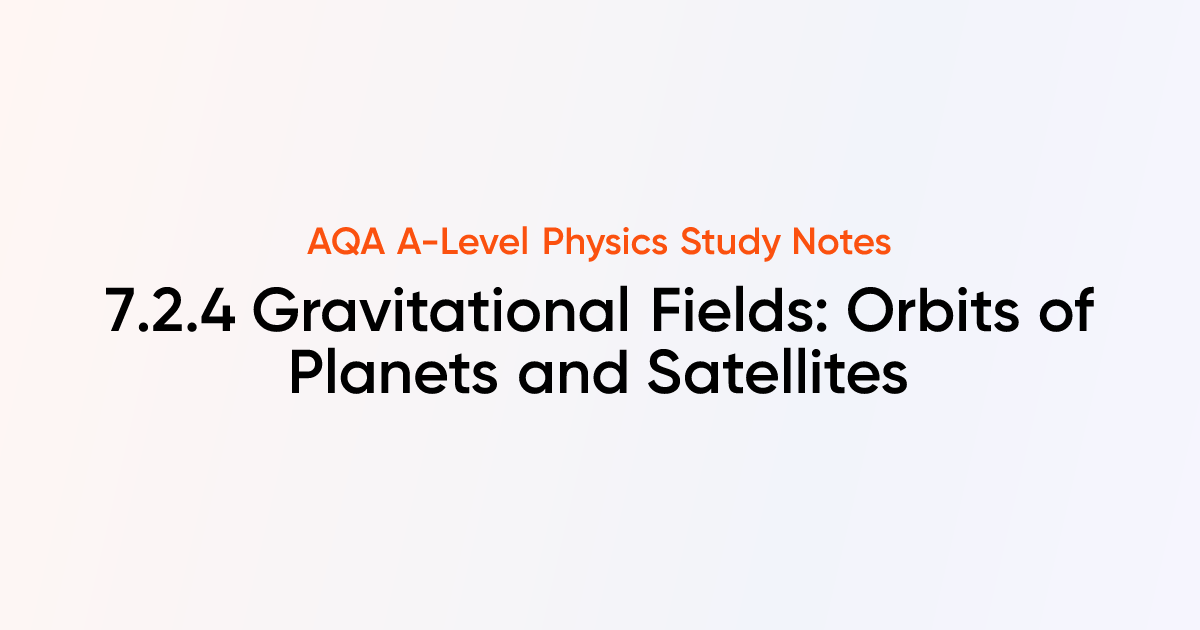 AQA A-Level Physics Study Notes

7.2.4 Gravitational Fields: Orbits of Planets and Satellites